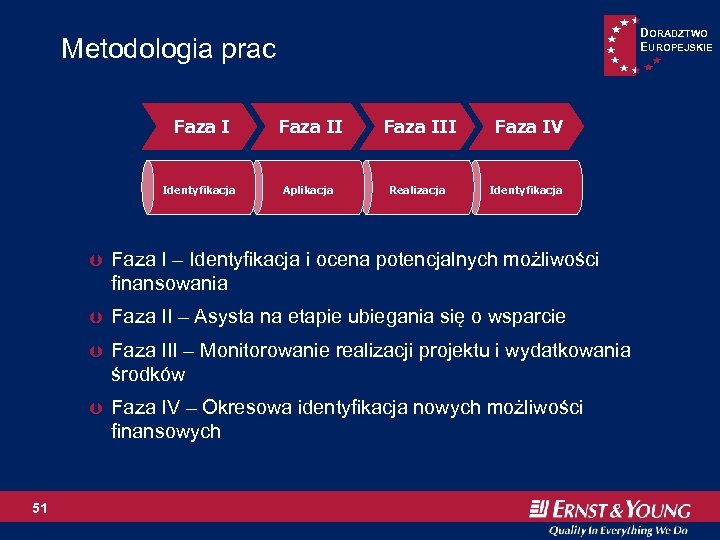 Metodologia prac

DORADZTWO EUROPEJSKIE

Faza I
Faza II
Faza III
Faza IV

Identyfikacja
Aplikacja
Realizacja
Identyfikacja

Faza I – Identyfikacja i ocena potencjalnych możliwości finansowania

Faza II – Asysta na etapie ubiegania się o wsparcie

Faza III – Monitorowanie realizacji projektu i wydatkowania środków

Faza IV – Okresowa identyfikacja nowych możliwości finansowych

51

ERNST & YOUNG
Quality In Everything We Do